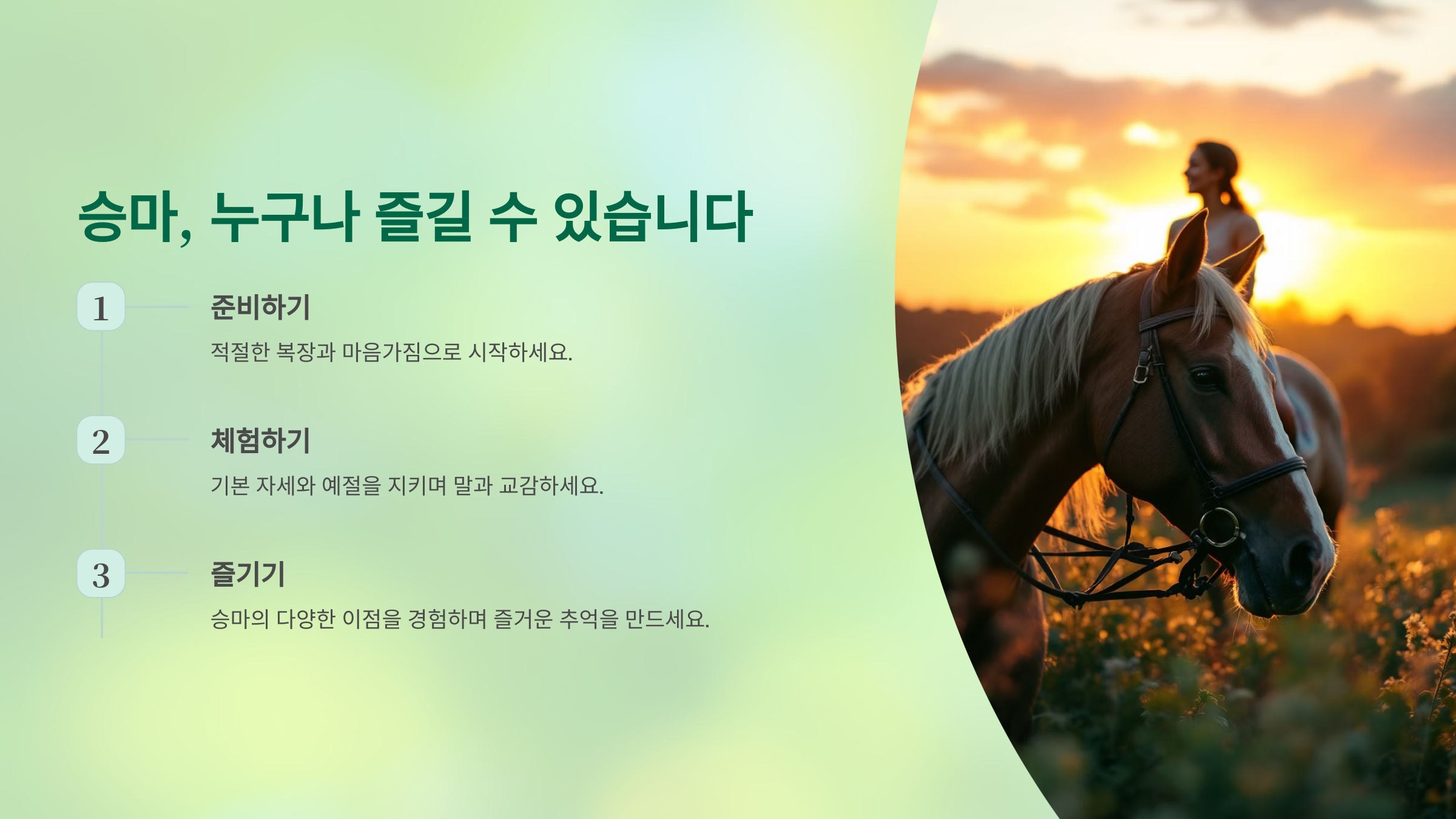 승마, 누구나 즐길 수 있습니다

1

준비하기

적절한 복장과 마음가짐으로 시작하세요.

2

체험하기

기본 자세와 예절을 지키며 말과 교감하세요.

3

즐기기

승마의 다양한 이점을 경험하며 즐거운 추억을 만드세요.